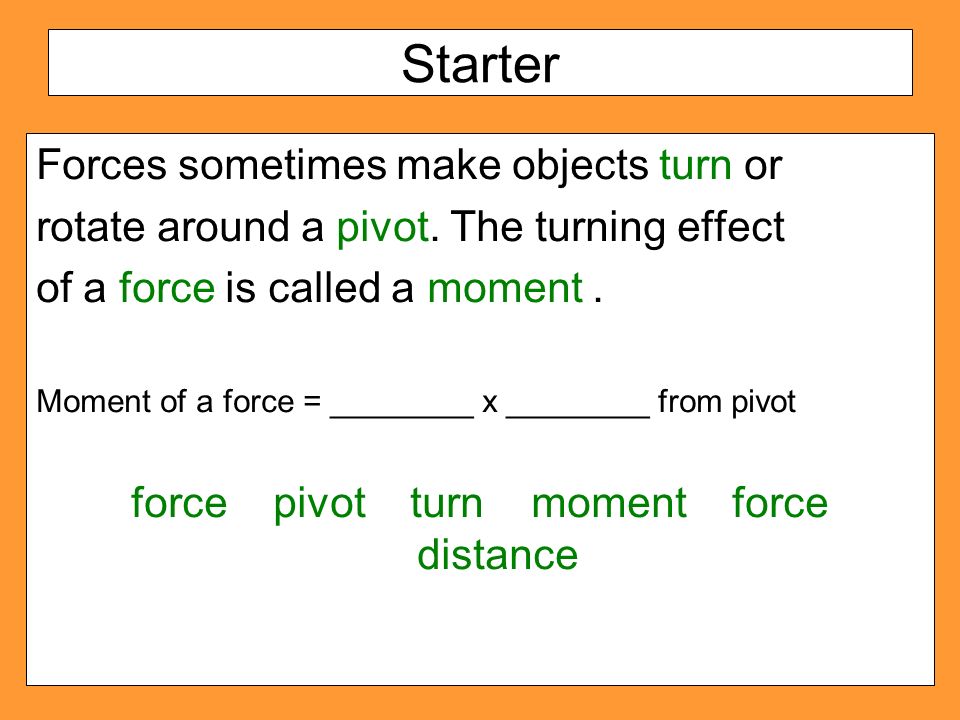 Starter

Forces sometimes make objects turn or rotate around a pivot. The turning effect of a force is called a moment .

Moment of a force = ________ x ________ from pivot

force pivot turn moment force distance